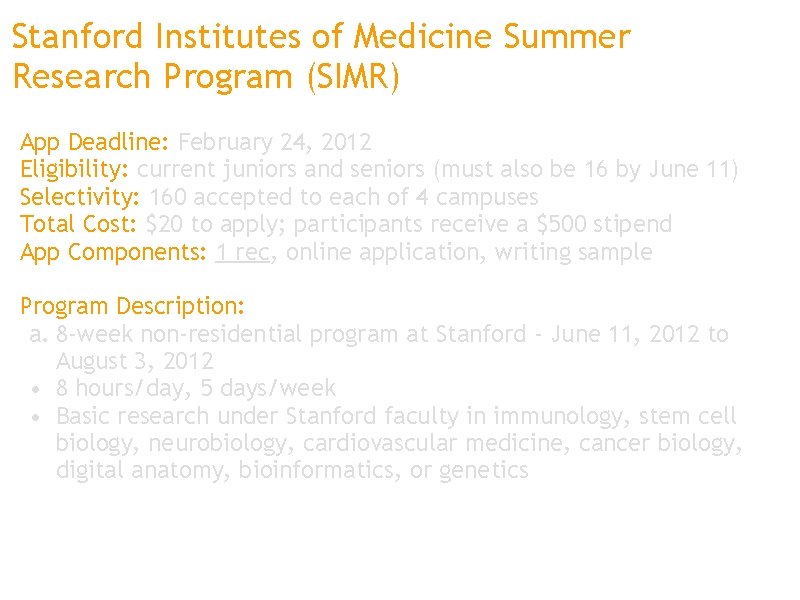 Stanford Institutes of Medicine Summer Research Program (SIMR)

App Deadline: February 24, 2012
Eligibility: current juniors and seniors (must also be 16 by June 11)
Selectivity: 160 accepted to each of 4 campuses
Total Cost: $20 to apply; participants receive a $500 stipend
App Components: 1 rec, online application, writing sample

Program Description:
a. 8-week non-residential program at Stanford - June 11, 2012 to August 3, 2012
• 8 hours/day, 5 days/week
• Basic research under Stanford faculty in immunology, stem cell biology, neurobiology, cardiovascular medicine, cancer biology, digital anatomy, bioinformatics, or genetics